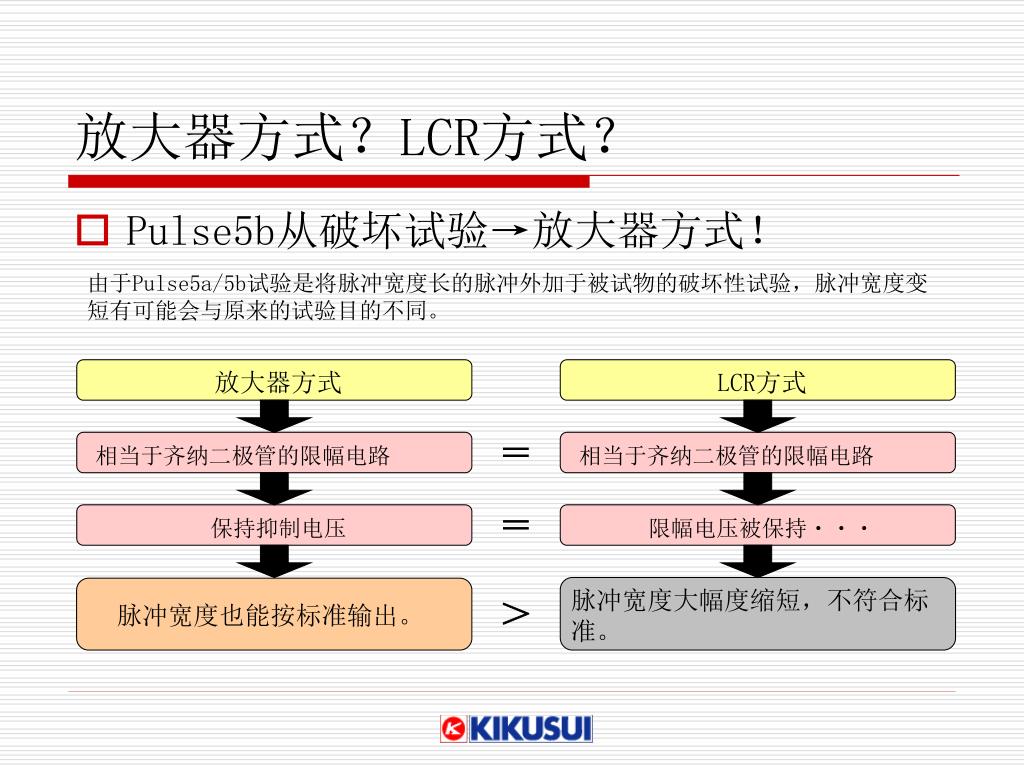 放大器方式？LCR方式？

Pulse5b从破坏试验→放大器方式！

由于Pulse5a/5b试验是将脉冲宽度长的脉冲外加于被试物的破坏性试验，脉冲宽度变短有可能会与原来的试验目的不同。

放大器方式

相当于齐纳二极管的限幅电路

保持抑制电压

脉冲宽度也能按标准输出。

＝

＝

＞

LCR方式

相当于齐纳二极管的限幅电路

限幅电压被保持・・・

脉冲宽度大幅度缩短，不符合标准。

KIKUSUI